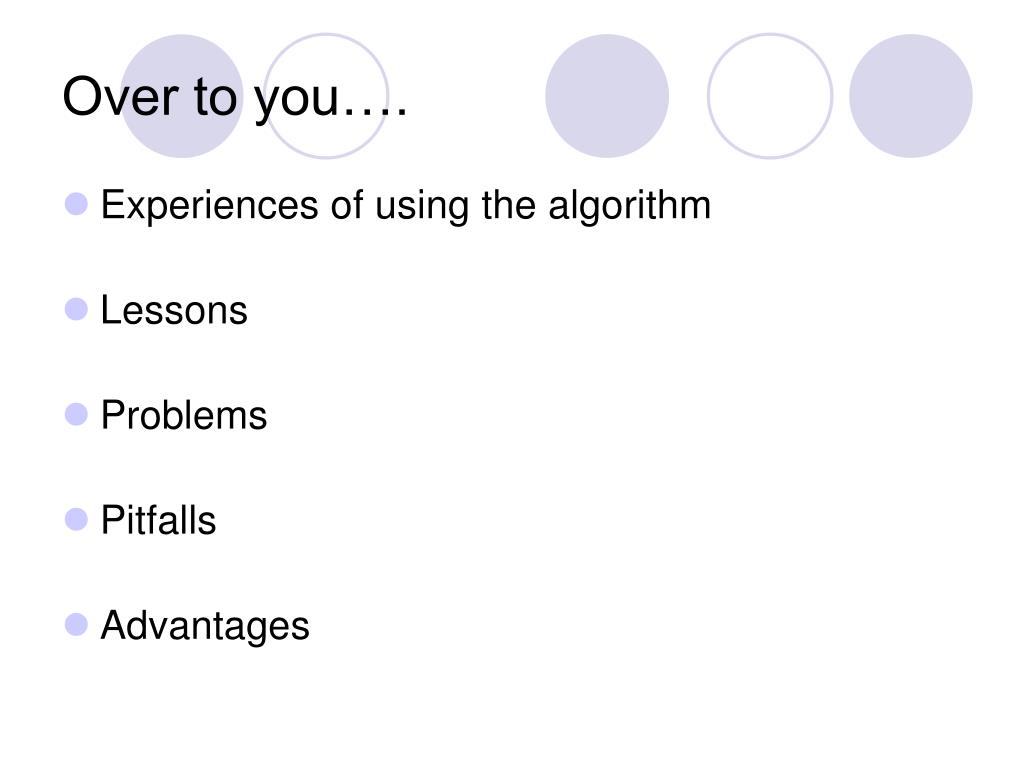 Over to you….

Experiences of using the algorithm

Lessons

Problems

Pitfalls

Advantages